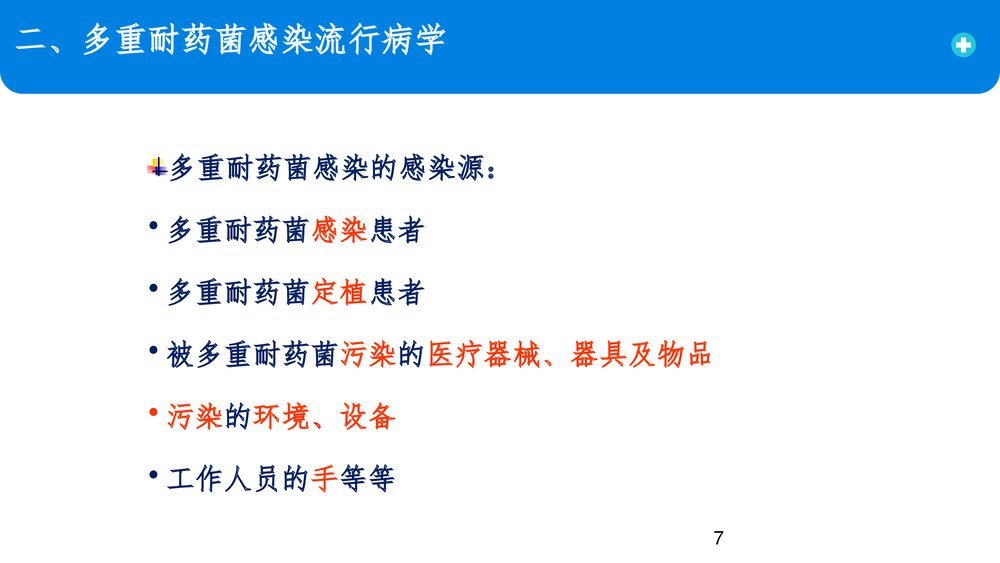 二、多重耐药菌感染流行病学

多重耐药菌感染的感染源：

• 多重耐药菌感染患者

• 多重耐药菌定植患者

• 被多重耐药菌污染的医疗器械、器具及物品

• 污染的环境、设备

• 工作人员的手等等

7